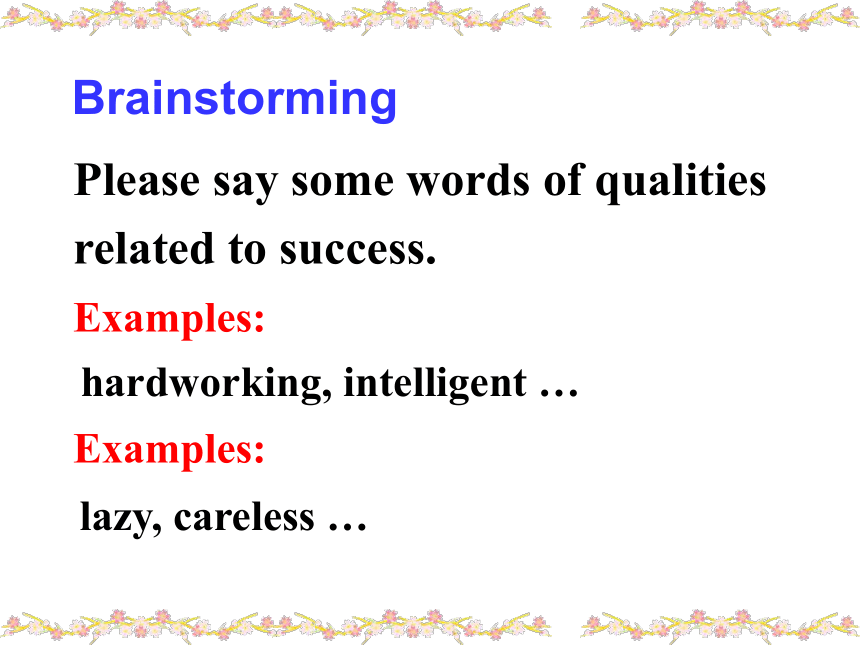 Brainstorming

Please say some words of qualities related to success.

Examples:

hardworking, intelligent …

Examples:

lazy, careless …